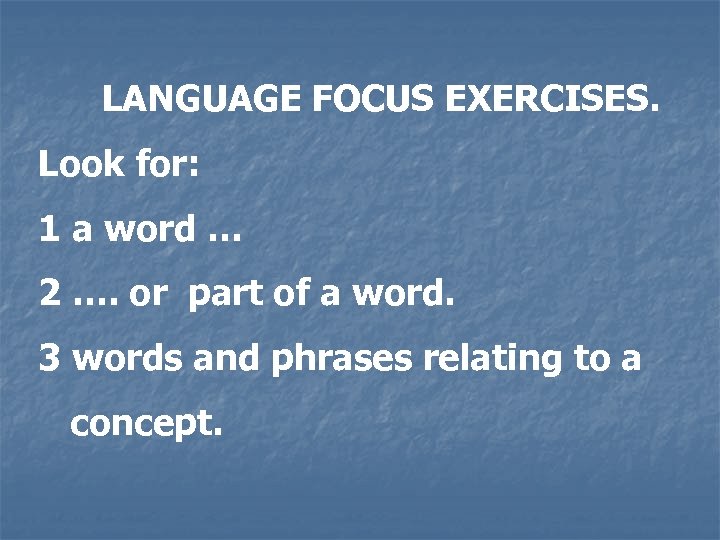 LANGUAGE FOCUS EXERCISES.

Look for:

1 a word …

2 …. or part of a word.

3 words and phrases relating to a concept.